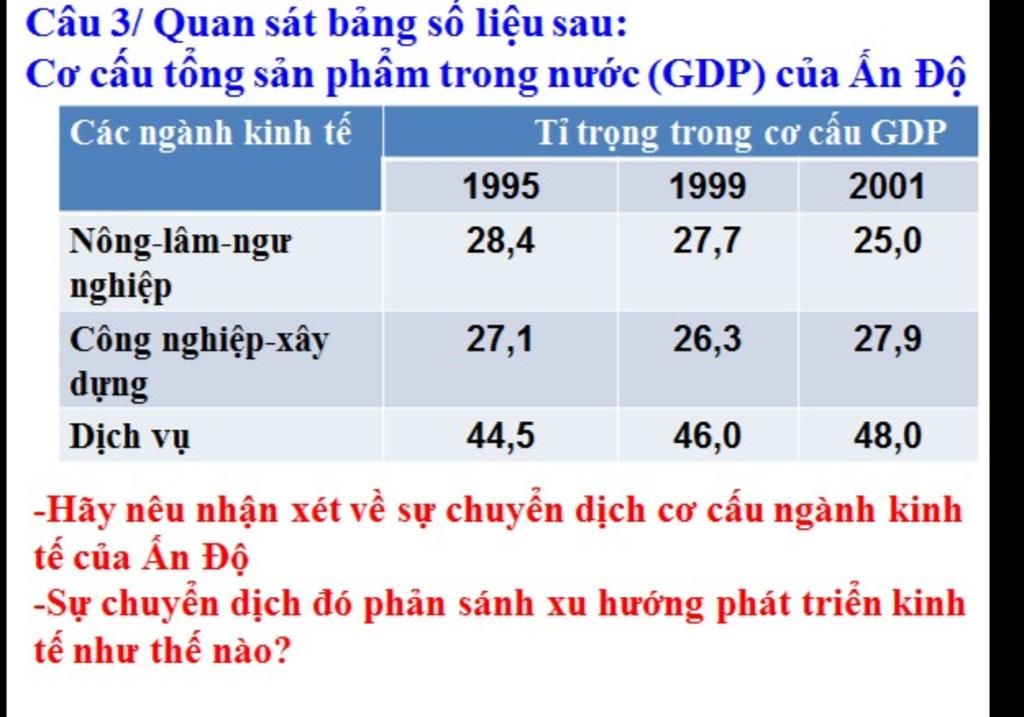 Câu 3/ Quan sát bảng số liệu sau:
Cơ cấu tổng sản phẩm trong nước (GDP) của Ấn Độ

| Các ngành kinh tế | Tỉ trọng trong cơ cấu GDP | | |
|---|---|---|---|
| | 1995 | 1999 | 2001 |
| Nông-lâm-ngư nghiệp | 28,4 | 27,7 | 25,0 |
| Công nghiệp-xây dựng | 27,1 | 26,3 | 27,9 |
| Dịch vụ | 44,5 | 46,0 | 48,0 |

-Hãy nêu nhận xét về sự chuyển dịch cơ cấu ngành kinh tế của Ấn Độ
-Sự chuyển dịch đó phản sánh xu hướng phát triển kinh tế như thế nào?